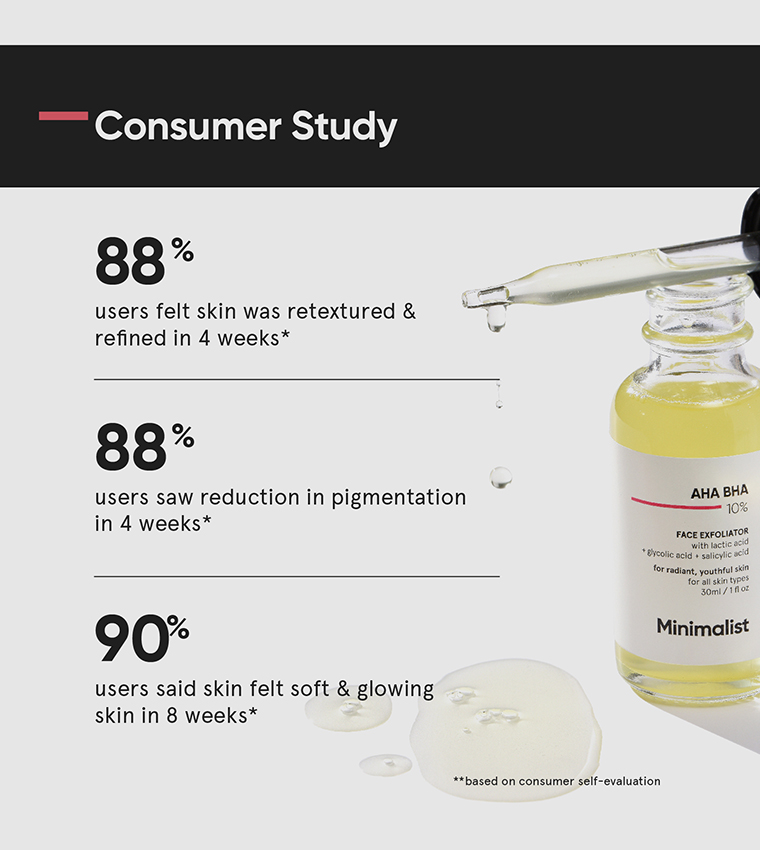 Consumer Study

88%
users felt skin was retextured & refined in 4 weeks*

88%
users saw reduction in pigmentation in 4 weeks*

90%
users said skin felt soft & glowing skin in 8 weeks*

AHA BHA
10%

FACE EXFOLIATOR
with lactic acid
+ glycolic acid + salicylic acid

for radiant, youthful skin
for all skin types
30ml / 1 fl oz

Minimalist

**based on consumer self-evaluation